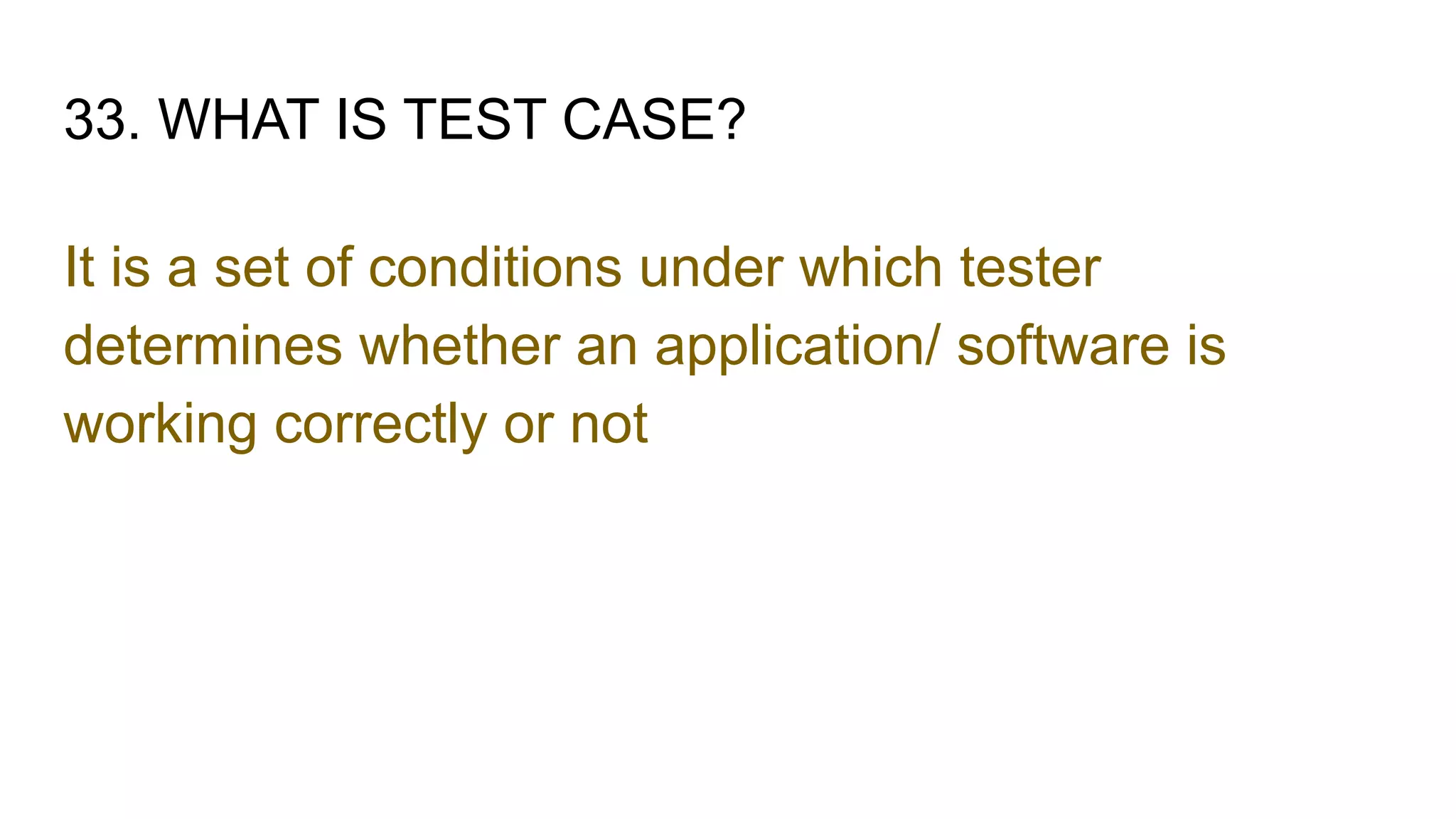 33. WHAT IS TEST CASE?

It is a set of conditions under which tester determines whether an application/ software is working correctly or not